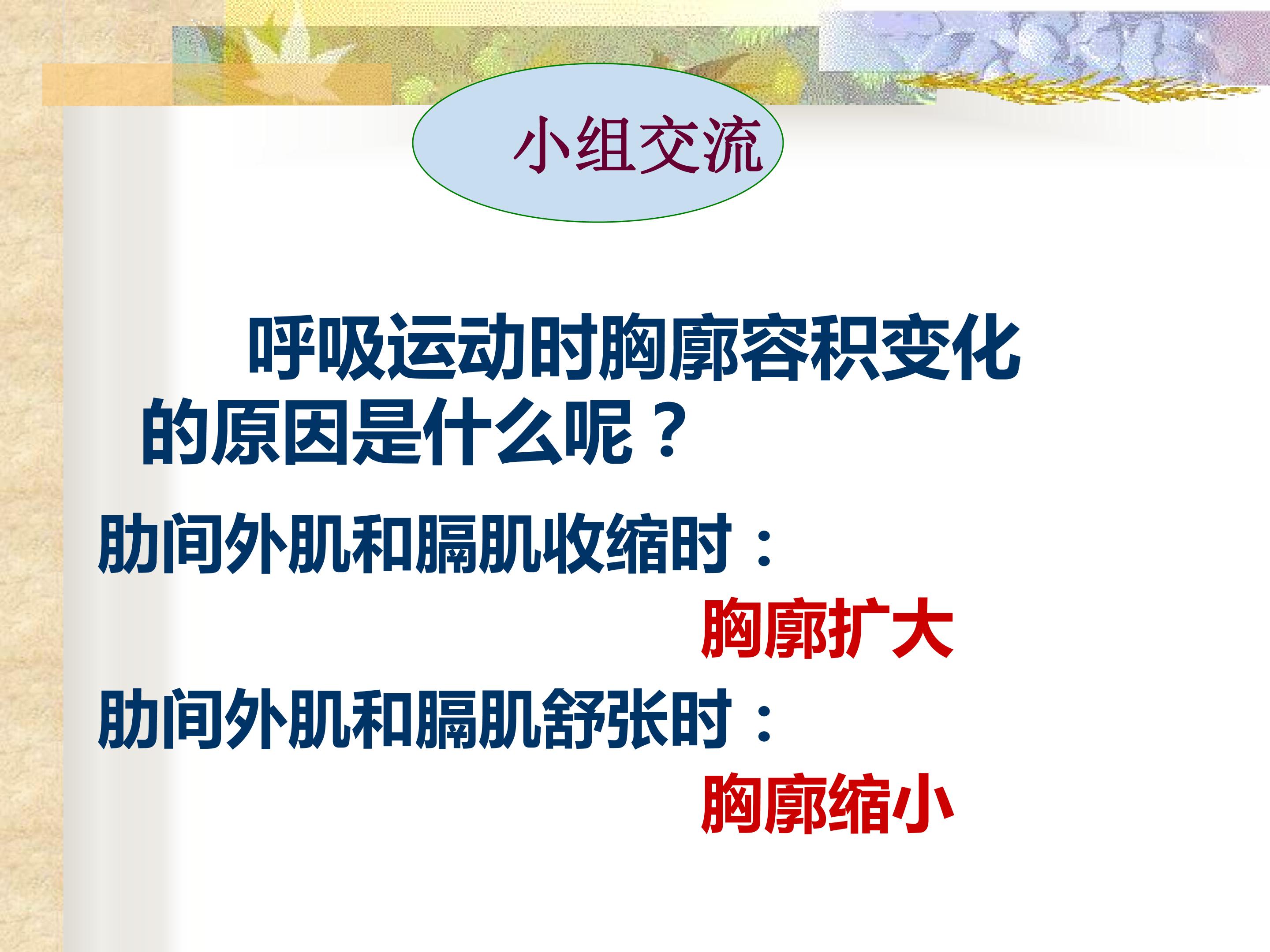 小组交流

呼吸运动时胸廓容积变化的原因是什么呢？

肋间外肌和膈肌收缩时：

胸廓扩大

肋间外肌和膈肌舒张时：

胸廓缩小